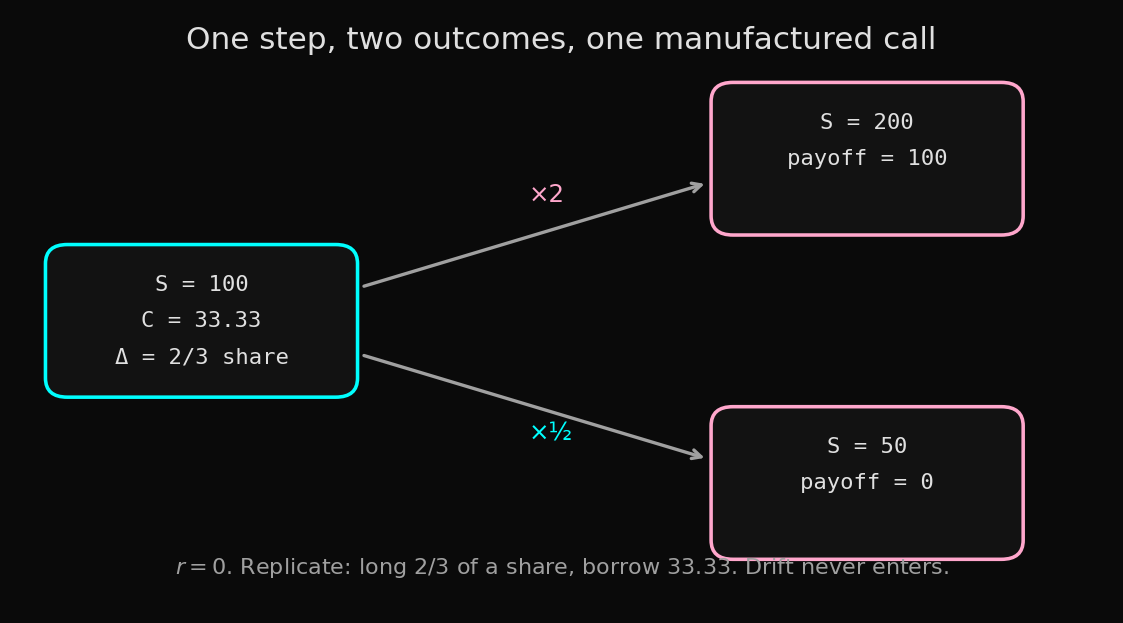 One step, two outcomes, one manufactured call

S = 100
C = 33.33
Δ = 2/3 share

×2

×½

S = 200
payoff = 100

S = 50
payoff = 0

$r = 0$. Replicate: long 2/3 of a share, borrow 33.33. Drift never enters.